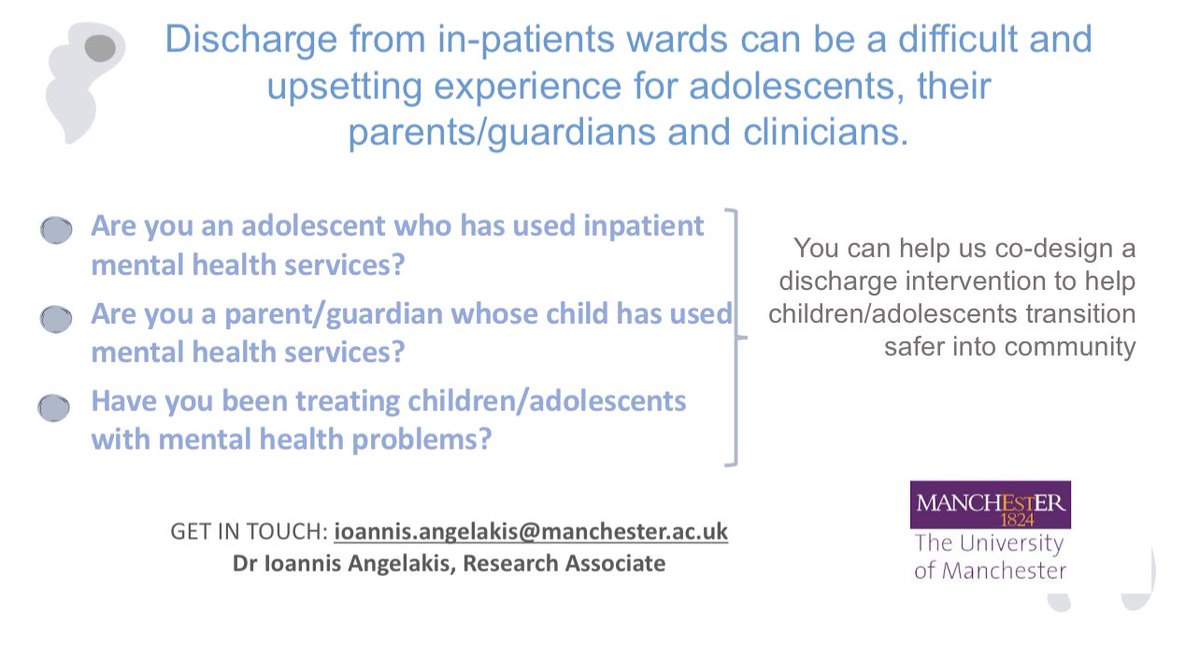 Discharge from in-patients wards can be a difficult and upsetting experience for adolescents, their parents/guardians and clinicians.

Are you an adolescent who has used inpatient mental health services?

Are you a parent/guardian whose child has used mental health services?

Have you been treating children/adolescents with mental health problems?

You can help us co-design a discharge intervention to help children/adolescents transition safer into community

GET IN TOUCH: ioannis.angelakis@manchester.ac.uk
Dr Ioannis Angelakis, Research Associate

MANCHESTER
1824
The University of Manchester